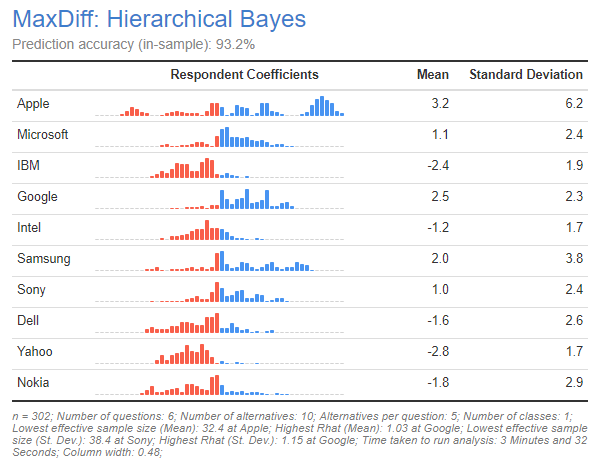 MaxDiff: Hierarchical Bayes

Prediction accuracy (in-sample): 93.2%

| | Respondent Coefficients | Mean | Standard Deviation |
|---|---|---|---|
| Apple | | 3.2 | 6.2 |
| Microsoft | | 1.1 | 2.4 |
| IBM | | -2.4 | 1.9 |
| Google | | 2.5 | 2.3 |
| Intel | | -1.2 | 1.7 |
| Samsung | | 2.0 | 3.8 |
| Sony | | 1.0 | 2.4 |
| Dell | | -1.6 | 2.6 |
| Yahoo | | -2.8 | 1.7 |
| Nokia | | -1.8 | 2.9 |

n = 302; Number of questions: 6; Number of alternatives: 10; Alternatives per question: 5; Number of classes: 1; Lowest effective sample size (Mean): 32.4 at Apple; Highest Rhat (Mean): 1.03 at Google; Lowest effective sample size (St. Dev.): 38.4 at Sony; Highest Rhat (St. Dev.): 1.15 at Google; Time taken to run analysis: 3 Minutes and 32 Seconds; Column width: 0.48;